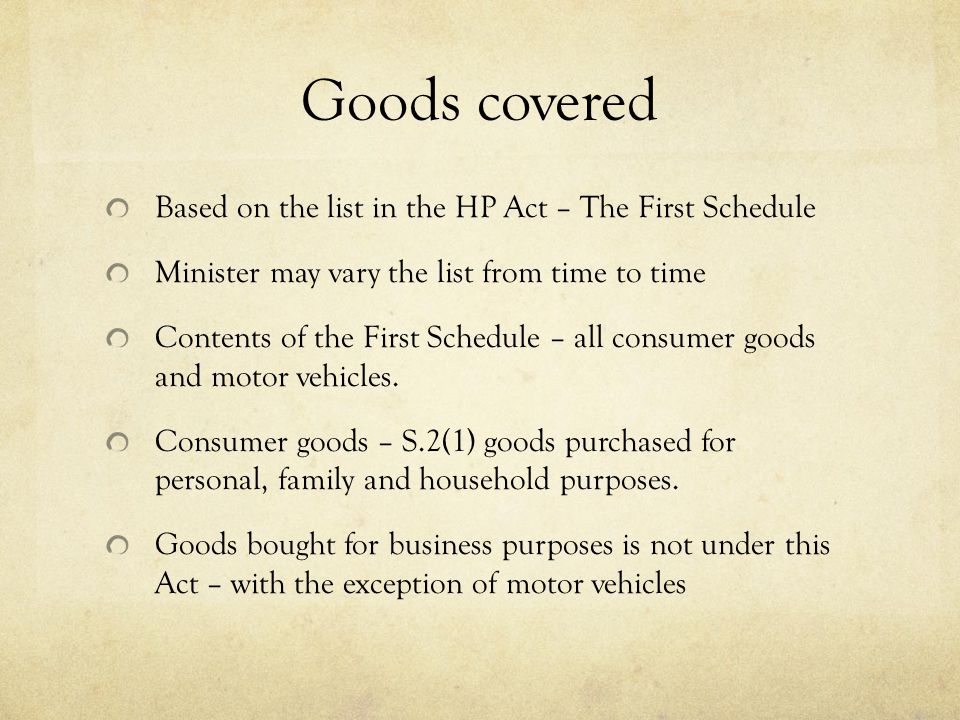 Goods covered

Based on the list in the HP Act – The First Schedule

Minister may vary the list from time to time

Contents of the First Schedule – all consumer goods and motor vehicles.

Consumer goods – S.2(1) goods purchased for personal, family and household purposes.

Goods bought for business purposes is not under this Act – with the exception of motor vehicles